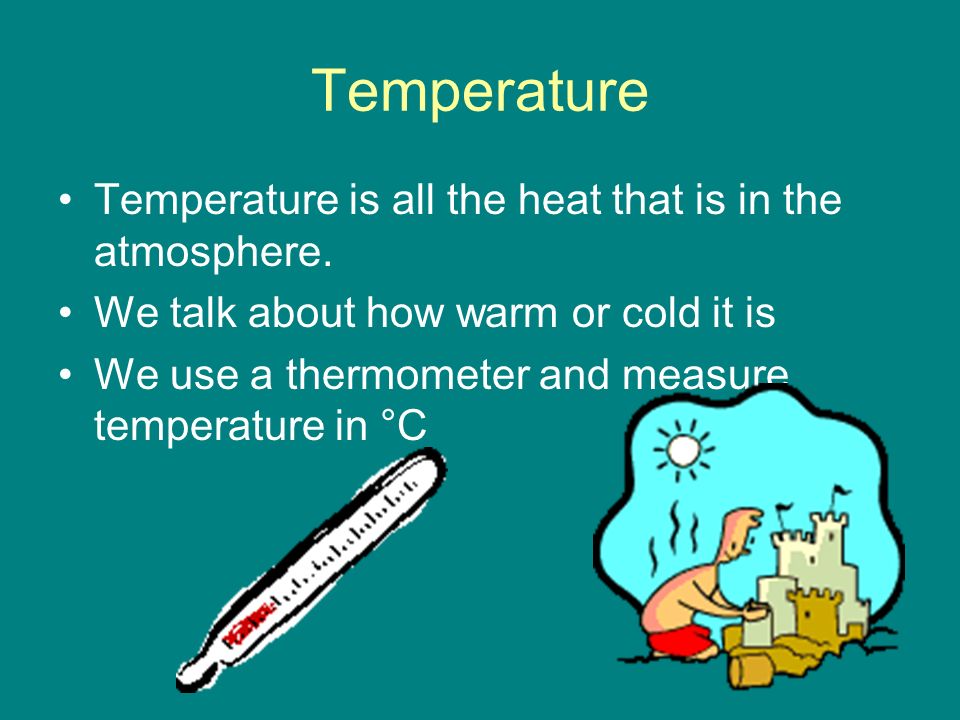 Temperature

• Temperature is all the heat that is in the atmosphere.
• We talk about how warm or cold it is
• We use a thermometer and measure temperature in °C